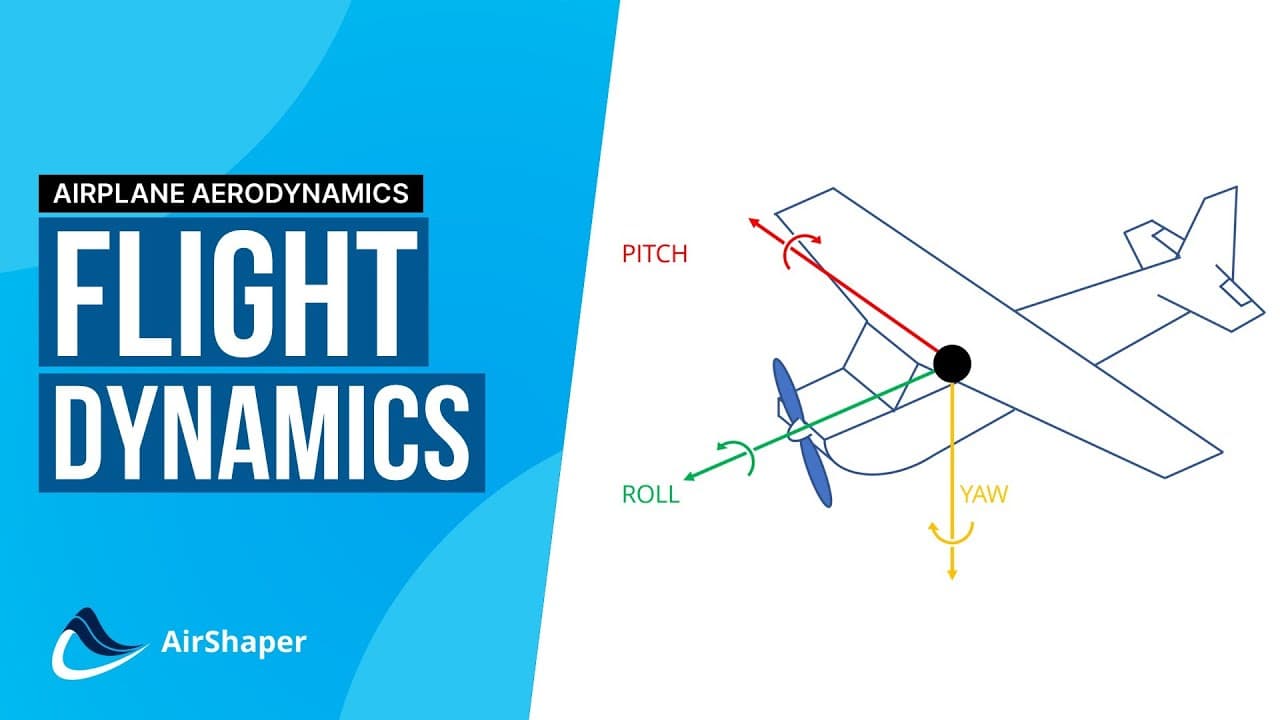 AIRPLANE AERODYNAMICS

FLIGHT DYNAMICS

AirShaper

PITCH

ROLL

YAW